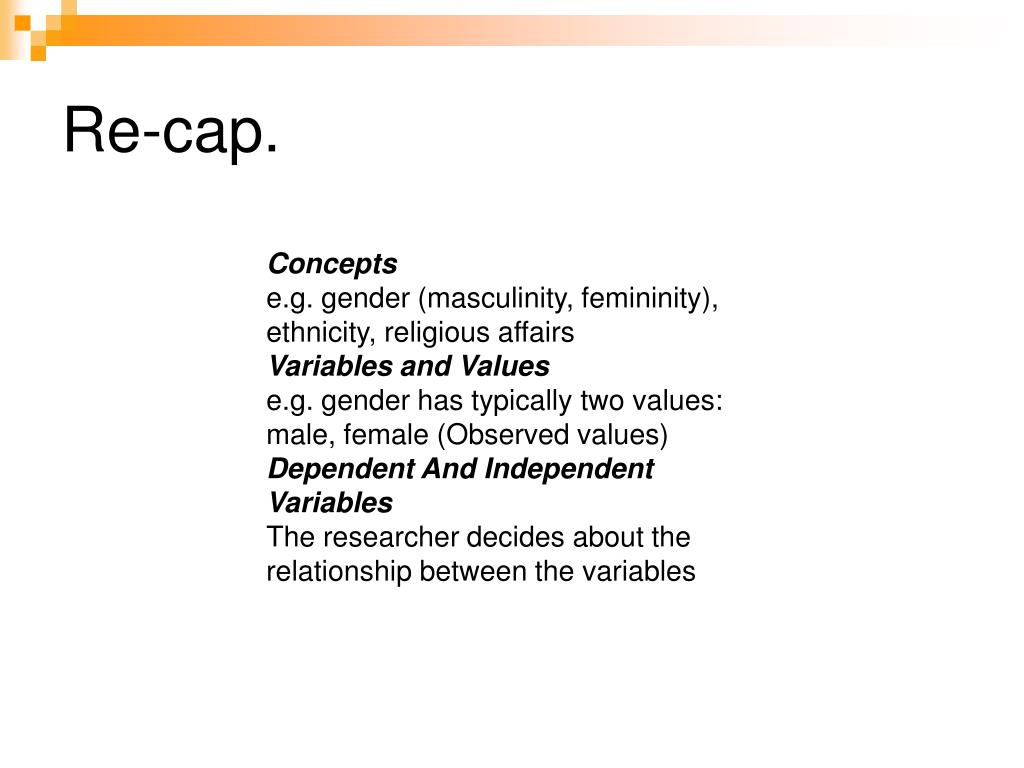 Re-cap.

Concepts
e.g. gender (masculinity, femininity), ethnicity, religious affairs
Variables and Values
e.g. gender has typically two values: male, female (Observed values)
Dependent And Independent Variables
The researcher decides about the relationship between the variables